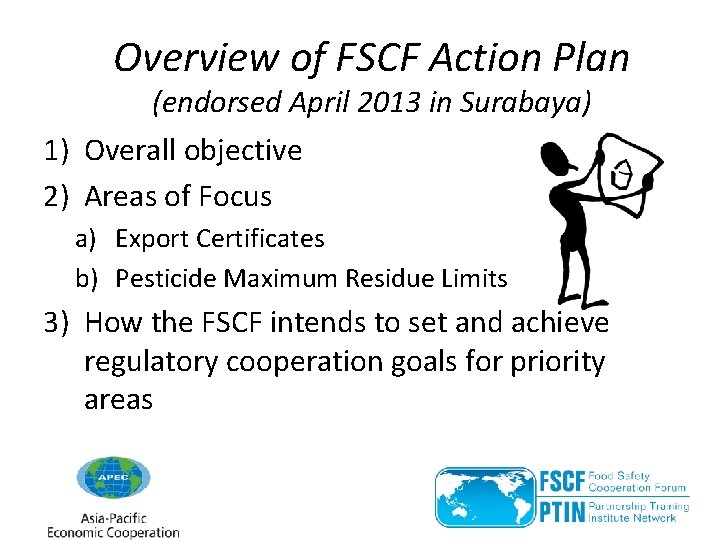 Overview of FSCF Action Plan
(endorsed April 2013 in Surabaya)

1) Overall objective
2) Areas of Focus
a) Export Certificates
b) Pesticide Maximum Residue Limits
3) How the FSCF intends to set and achieve regulatory cooperation goals for priority areas

APEC
Asia-Pacific Economic Cooperation

FSCF Food Safety Cooperation Forum
PTIN Partnership Training Institute Network